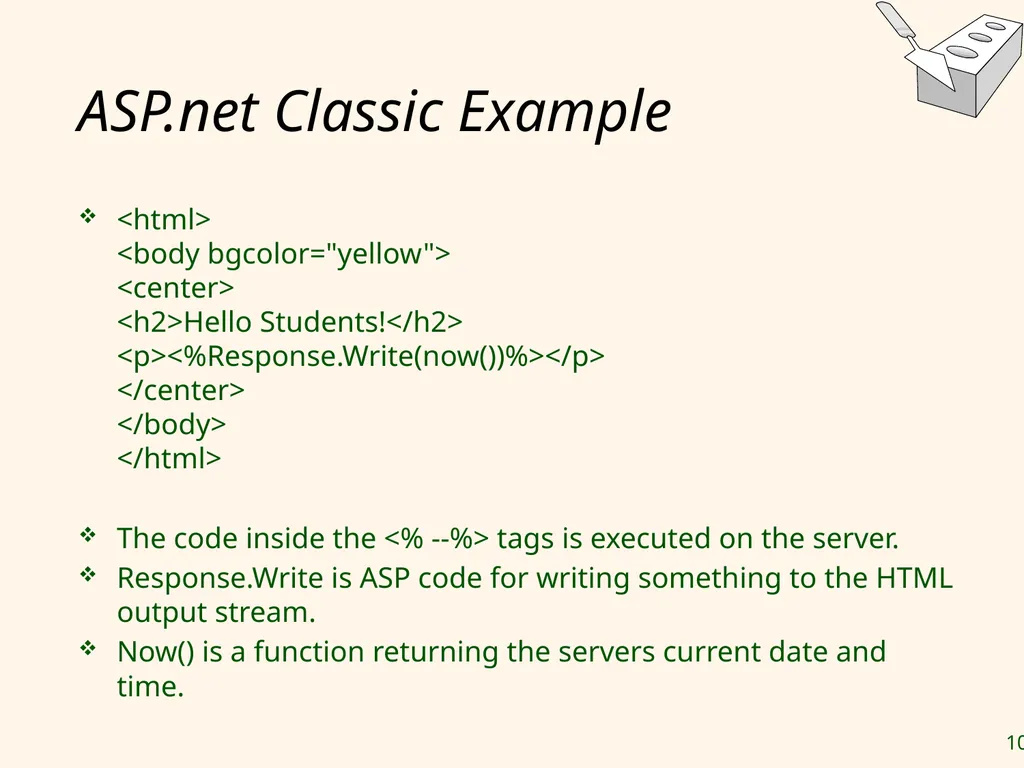 ASP.net Classic Example

❖ <html>
<body bgcolor="yellow">
<center>
<h2>Hello Students!</h2>
<p><%Response.Write(now())%></p>
</center>
</body>
</html>

❖ The code inside the <% --%> tags is executed on the server.

❖ Response.Write is ASP code for writing something to the HTML output stream.

❖ Now() is a function returning the servers current date and time.

10